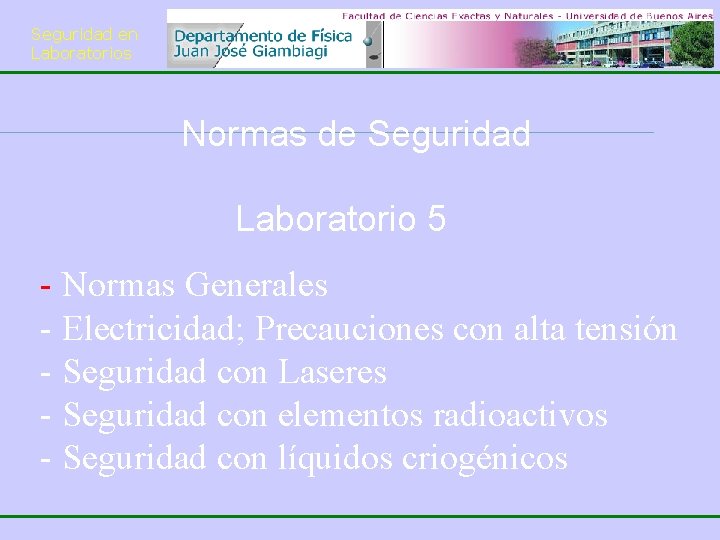 Seguridad en Laboratorios

Facultad de Ciencias Exactas y Naturales - Universidad de Buenos Aires

Departamento de Física
Juan José Giambiagi

Normas de Seguridad

Laboratorio 5

- Normas Generales
- Electricidad; Precauciones con alta tensión
- Seguridad con Laseres
- Seguridad con elementos radioactivos
- Seguridad con líquidos criogénicos